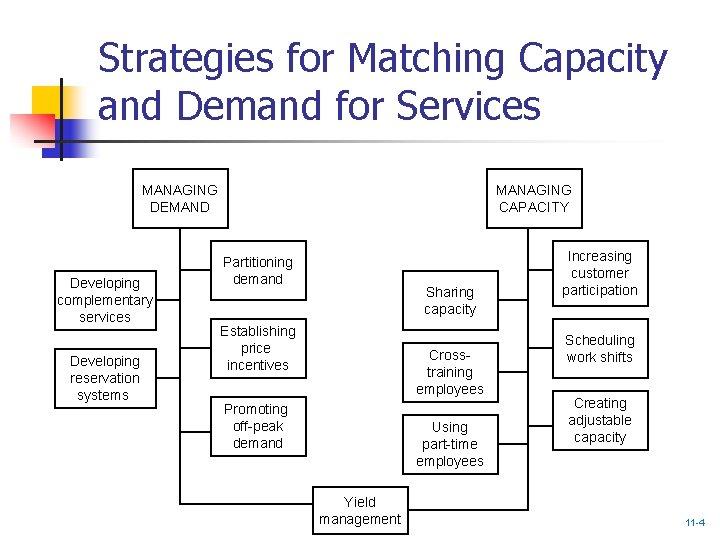 Strategies for Matching Capacity and Demand for Services

MANAGING DEMAND

Developing complementary services

Developing reservation systems

Partitioning demand

Establishing price incentives

Promoting off-peak demand

MANAGING CAPACITY

Sharing capacity

Cross-training employees

Using part-time employees

Increasing customer participation

Scheduling work shifts

Creating adjustable capacity

Yield management

11-4